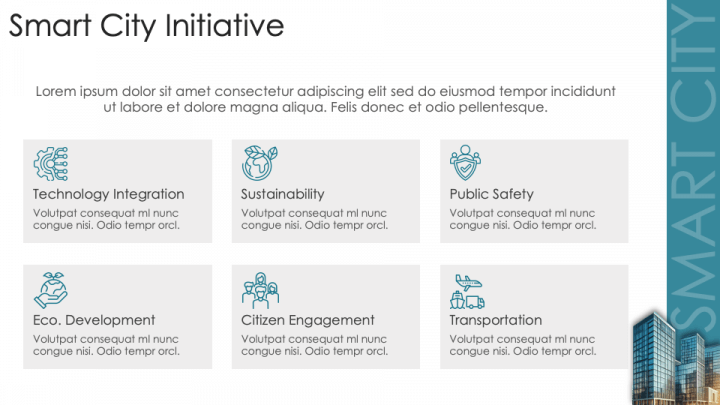 Smart City Initiative

Lorem ipsum dolor sit amet consectetur adipiscing elit sed do eiusmod tempor incididunt ut labore et dolore magna aliqua. Felis donec et odio pellentesque.

Technology Integration
Volutpat consequat ml nunc congue nisi. Odio tempr orcl.

Sustainability
Volutpat consequat ml nunc congue nisi. Odio tempr orcl.

Public Safety
Volutpat consequat ml nunc congue nisi. Odio tempr orcl.

Eco. Development
Volutpat consequat ml nunc congue nisi. Odio tempr orcl.

Citizen Engagement
Volutpat consequat ml nunc congue nisi. Odio tempr orcl.

Transportation
Volutpat consequat ml nunc congue nisi. Odio tempr orcl.

SMART CITY